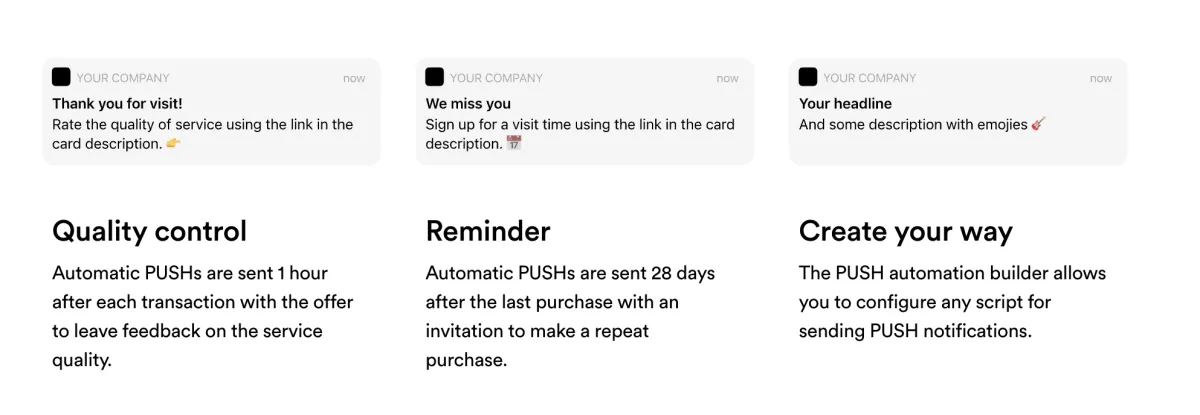 YOUR COMPANY
now
Thank you for visit!
Rate the quality of service using the link in the card description. 👉

Quality control
Automatic PUSHs are sent 1 hour after each transaction with the offer to leave feedback on the service quality.

YOUR COMPANY
now
We miss you
Sign up for a visit time using the link in the card description. 📅

Reminder
Automatic PUSHs are sent 28 days after the last purchase with an invitation to make a repeat purchase.

YOUR COMPANY
now
Your headline
And some description with emojies 🎸

Create your way
The PUSH automation builder allows you to configure any script for sending PUSH notifications.